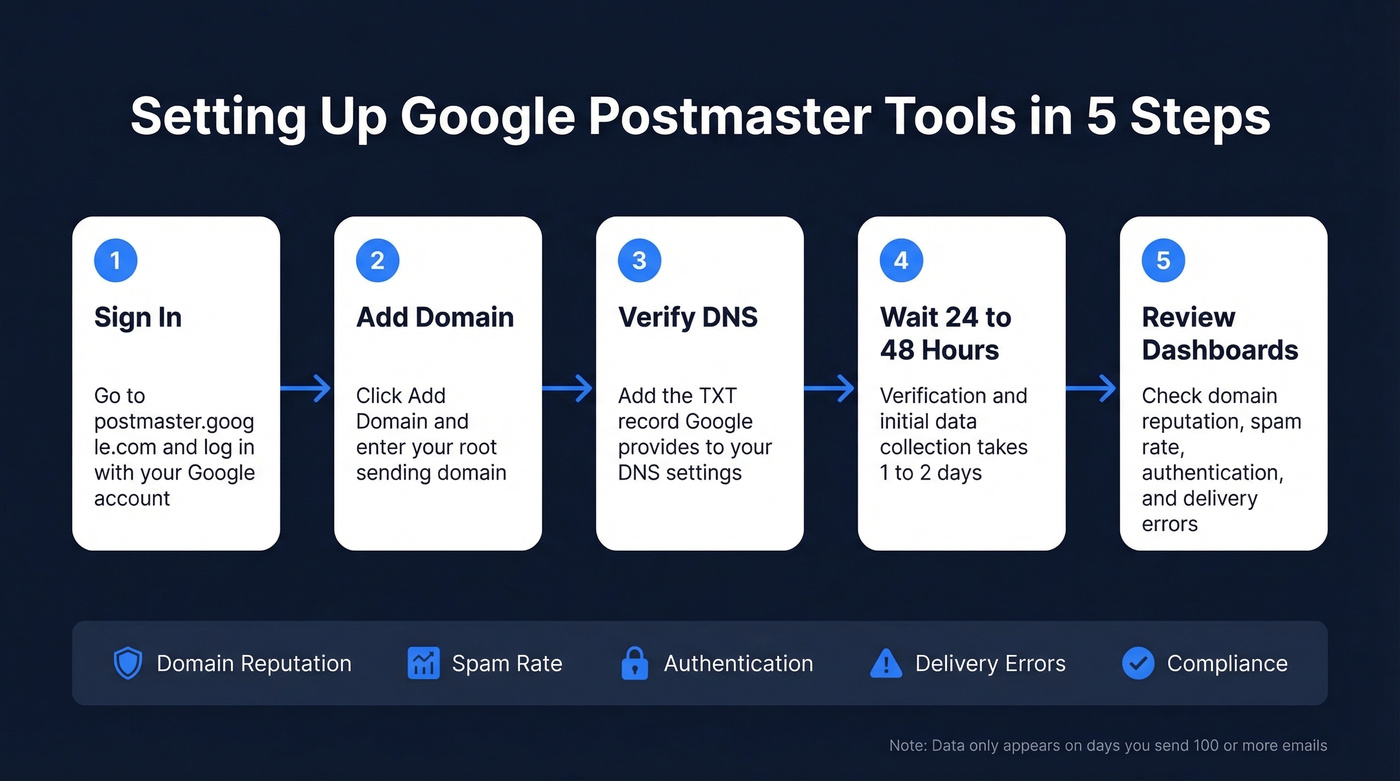 Setting Up Google Postmaster Tools in 5 Steps

1
Sign In
Go to postmaster.google.com and log in with your Google account

2
Add Domain
Click Add Domain and enter your root sending domain

3
Verify DNS
Add the TXT record Google provides to your DNS settings

4
Wait 24 to 48 Hours
Verification and initial data collection takes 1 to 2 days

5
Review Dashboards
Check domain reputation, spam rate, authentication, and delivery errors

Domain Reputation
Spam Rate
Authentication
Delivery Errors
Compliance

Note: Data only appears on days you send 100 or more emails